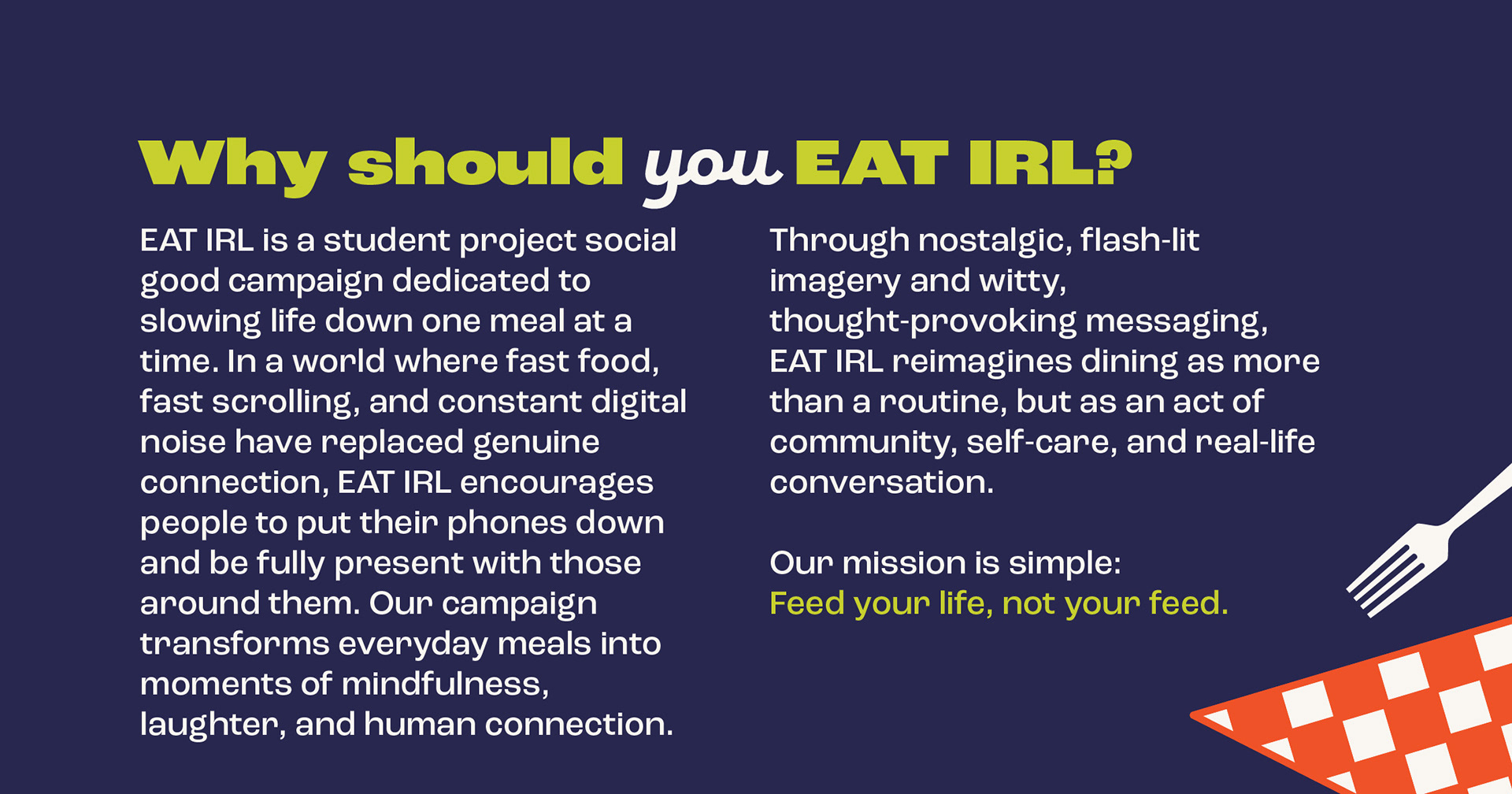 Why should you EAT IRL?

EAT IRL is a student project social good campaign dedicated to slowing life down one meal at a time. In a world where fast food, fast scrolling, and constant digital noise have replaced genuine connection, EAT IRL encourages people to put their phones down and be fully present with those around them. Our campaign transforms everyday meals into moments of mindfulness, laughter, and human connection.

Through nostalgic, flash-lit imagery and witty, thought-provoking messaging, EAT IRL reimagines dining as more than a routine, but as an act of community, self-care, and real-life conversation.

Our mission is simple:
Feed your life, not your feed.